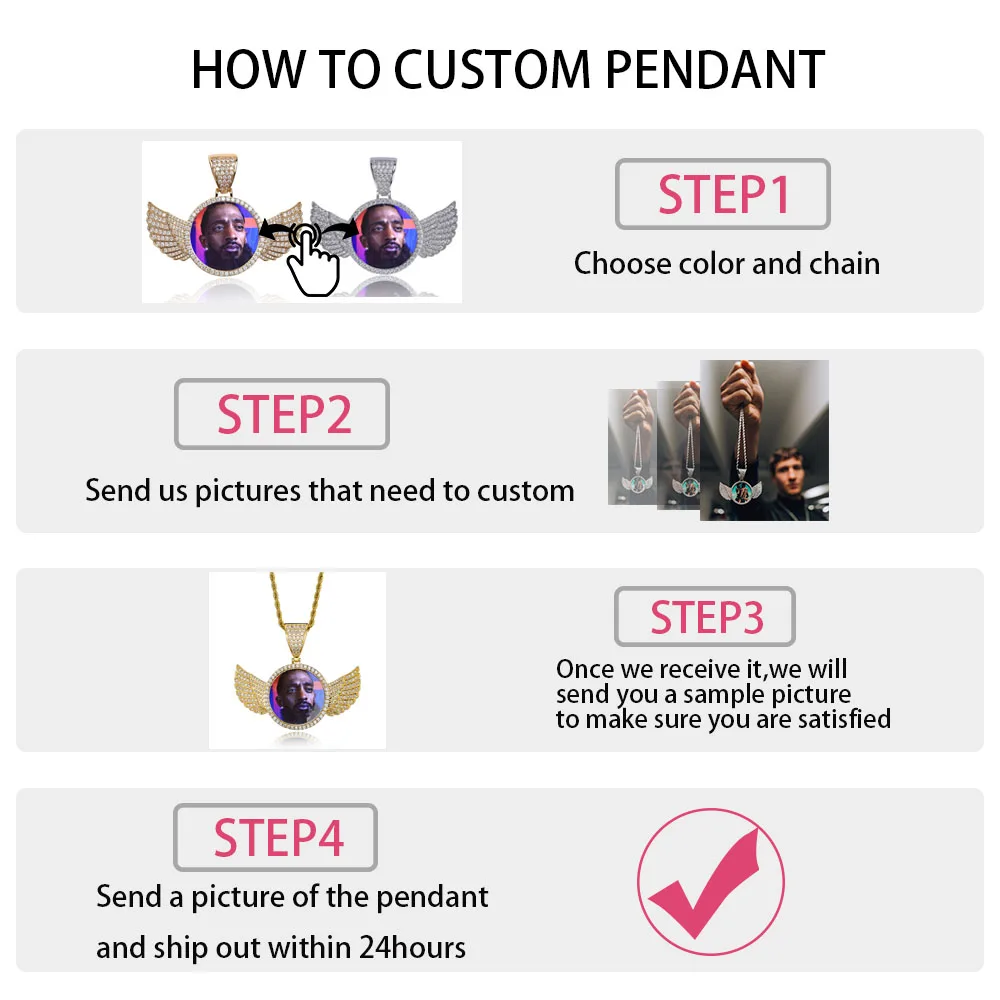 HOW TO CUSTOM PENDANT

STEP1

Choose color and chain

STEP2

Send us pictures that need to custom

STEP3

Once we receive it,we will send you a sample picture to make sure you are satisfied

STEP4

Send a picture of the pendant and ship out within 24hours